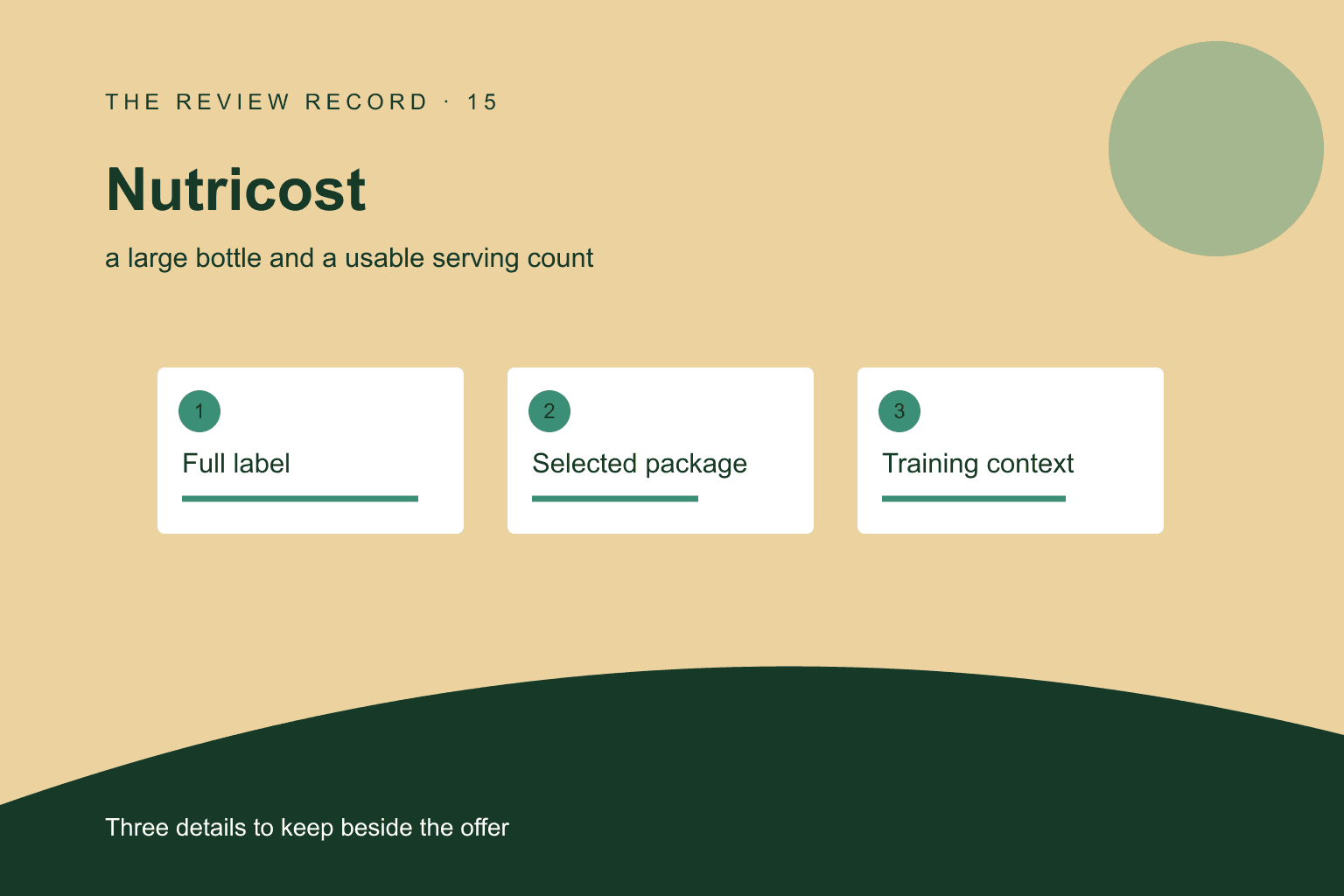 THE REVIEW RECORD · 15

Nutricost

a large bottle and a usable serving count

1

Full label

2

Selected package

3

Training context

Three details to keep beside the offer